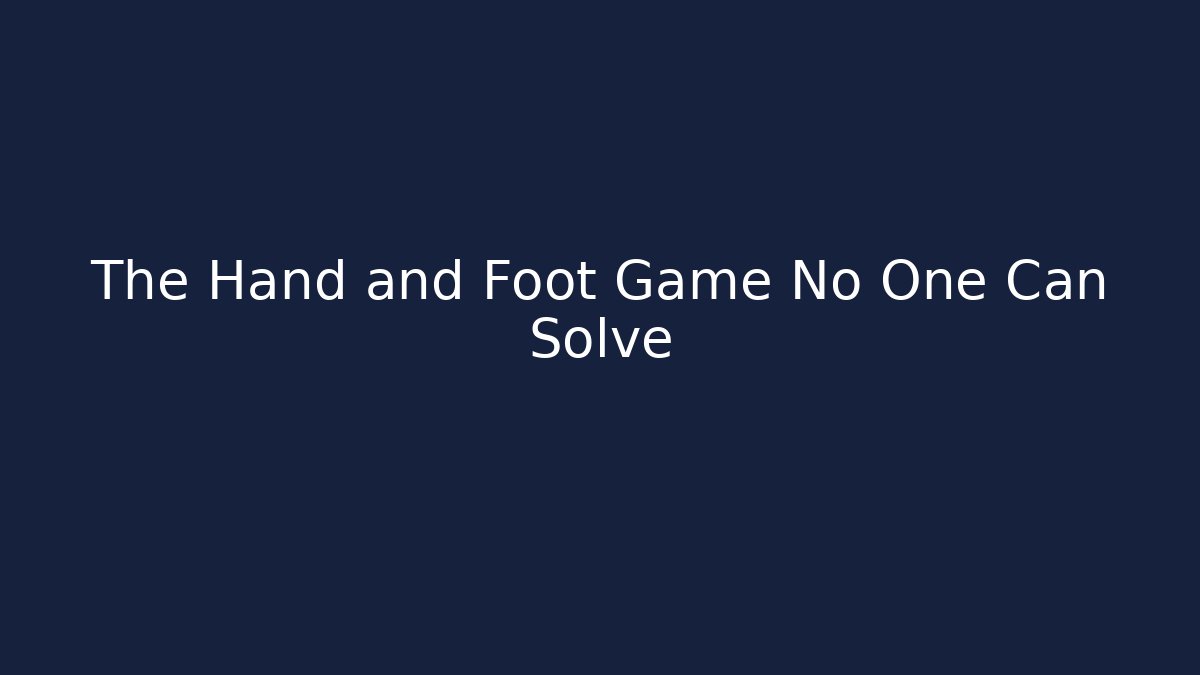 The Hand and Foot Game No One Can Solve